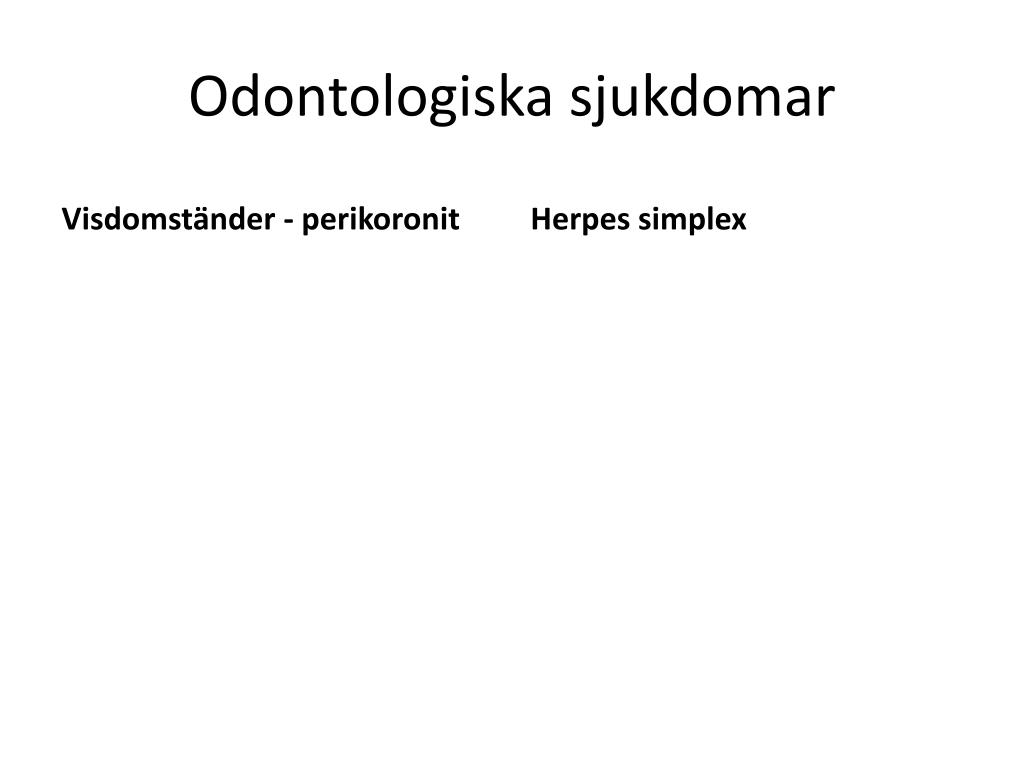 Odontologiska sjukdomar

Visdomständer - perikoronit

Herpes simplex